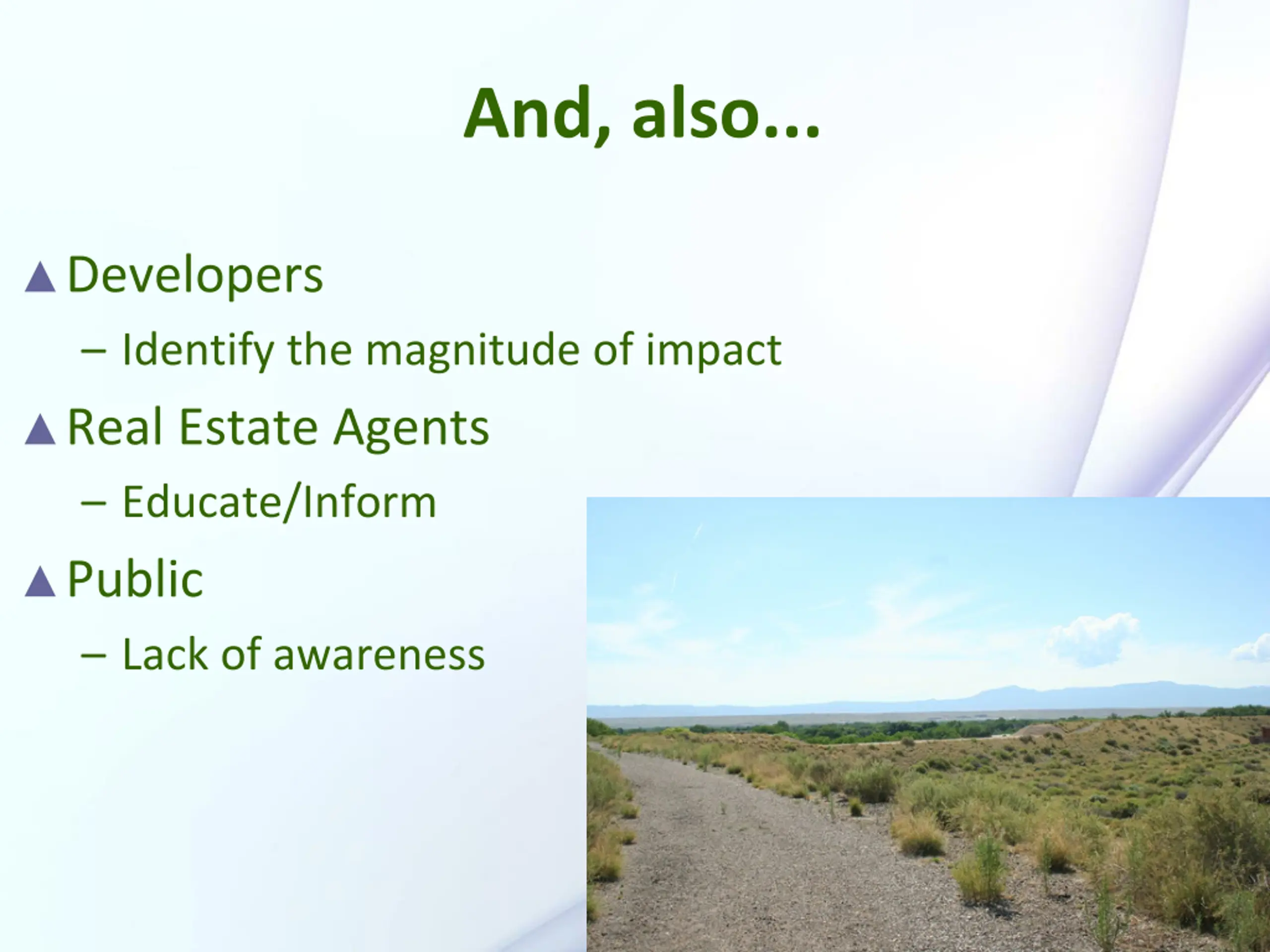 And, also…

▲ Developers
– Identify the magnitude of impact

▲ Real Estate Agents
– Educate/Inform

▲ Public
– Lack of awareness